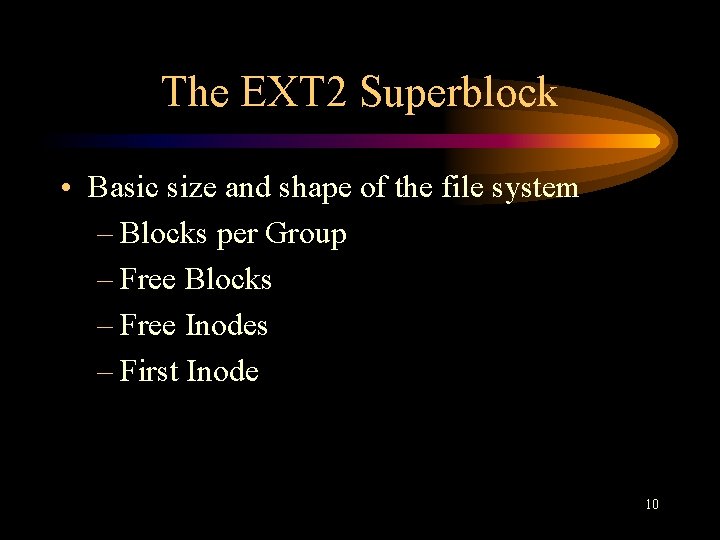 The EXT2 Superblock

• Basic size and shape of the file system
– Blocks per Group
– Free Blocks
– Free Inodes
– First Inode

10